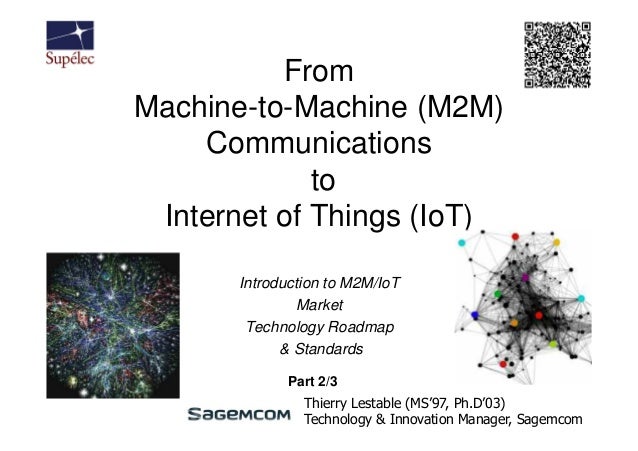 Supélec

From
Machine-to-Machine (M2M)
Communications
to
Internet of Things (IoT)

Introduction to M2M/IoT
Market
Technology Roadmap
& Standards

Part 2/3

SAGEMCOM

Thierry Lestable (MS'97, Ph.D'03)
Technology & Innovation Manager, Sagemcom